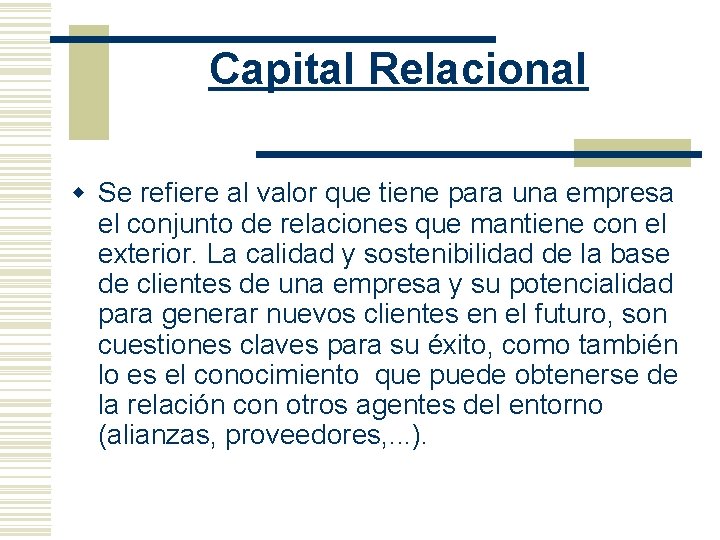 Capital Relacional

Se refiere al valor que tiene para una empresa el conjunto de relaciones que mantiene con el exterior. La calidad y sostenibilidad de la base de clientes de una empresa y su potencialidad para generar nuevos clientes en el futuro, son cuestiones claves para su éxito, como también lo es el conocimiento  que puede obtenerse de la relación con otros agentes del entorno (alianzas, proveedores,...).